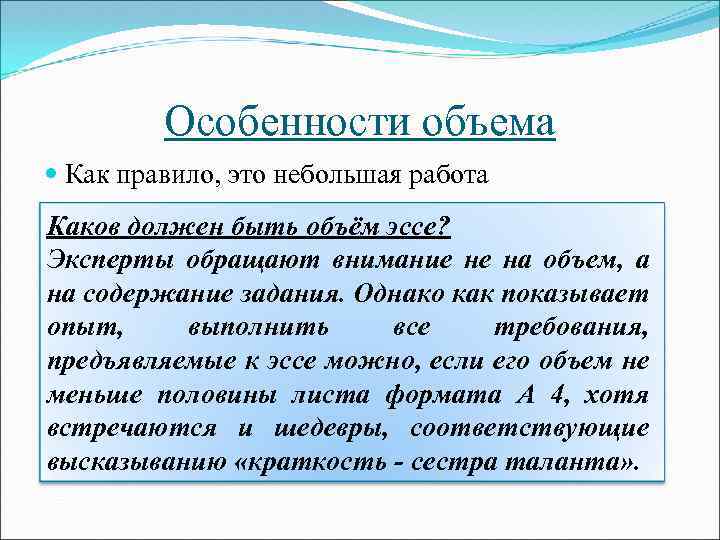 Особенности объема

Как правило, это небольшая работа

Каков должен быть объём эссе?
Эксперты обращают внимание не на объем, а на содержание задания. Однако как показывает опыт, выполнить все требования, предъявляемые к эссе можно, если его объем не меньше половины листа формата А 4, хотя встречаются и шедевры, соответствующие высказыванию «краткость - сестра таланта».